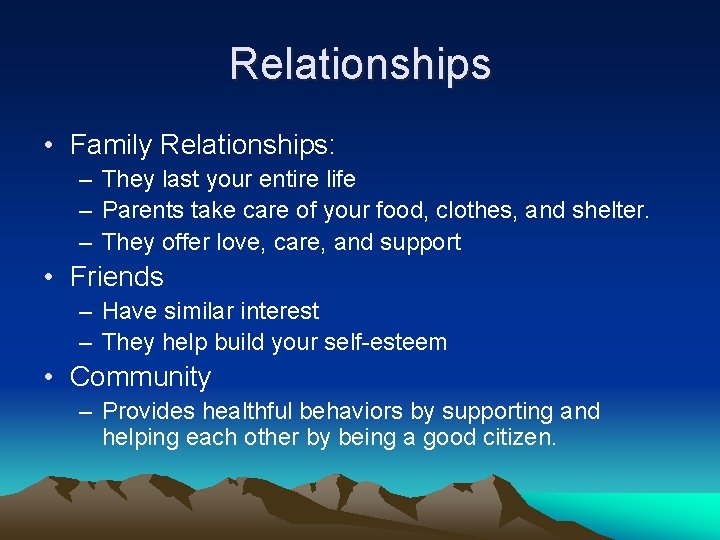 Relationships

• Family Relationships:
– They last your entire life
– Parents take care of your food, clothes, and shelter.
– They offer love, care, and support

• Friends
– Have similar interest
– They help build your self-esteem

• Community
– Provides healthful behaviors by supporting and helping each other by being a good citizen.